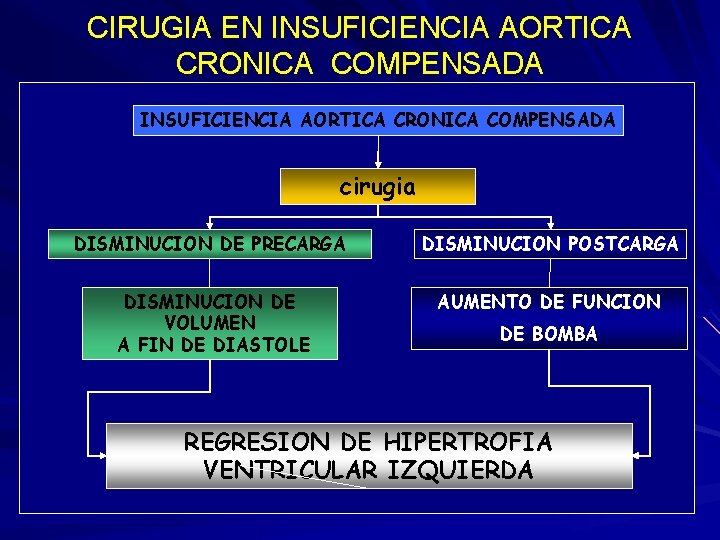 CIRUGIA EN INSUFICIENCIA AORTICA CRONICA COMPENSADA

INSUFICIENCIA AORTICA CRONICA COMPENSADA

cirugia

DISMINUCION DE PRECARGA

DISMINUCION POSTCARGA

DISMINUCION DE VOLUMEN A FIN DE DIASTOLE

AUMENTO DE FUNCION DE BOMBA

REGRESION DE HIPERTROFIA VENTRICULAR IZQUIERDA